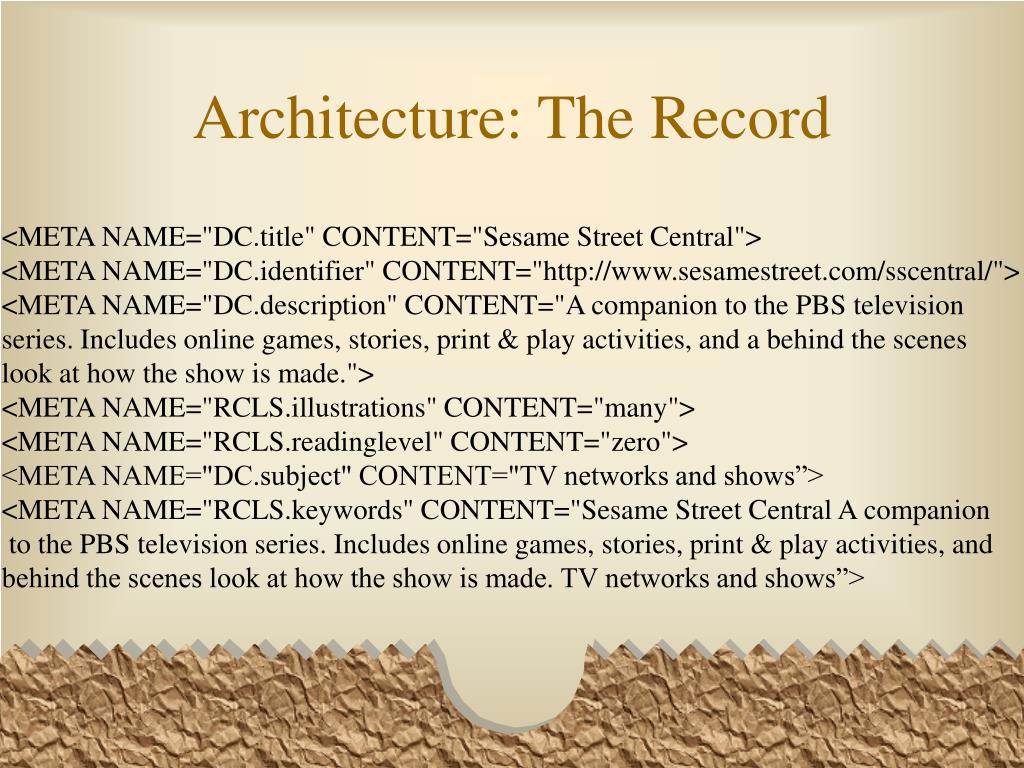 Architecture: The Record

<META NAME="DC.title" CONTENT="Sesame Street Central">
<META NAME="DC.identifier" CONTENT="http://www.sesamestreet.com/sscentral/">
<META NAME="DC.description" CONTENT="A companion to the PBS television series. Includes online games, stories, print & play activities, and a behind the scenes look at how the show is made.">
<META NAME="RCLS.illustrations" CONTENT="many">
<META NAME="RCLS.readinglevel" CONTENT="zero">
<META NAME="DC.subject" CONTENT="TV networks and shows”>
<META NAME="RCLS.keywords" CONTENT="Sesame Street Central A companion to the PBS television series. Includes online games, stories, print & play activities, and behind the scenes look at how the show is made. TV networks and shows”>